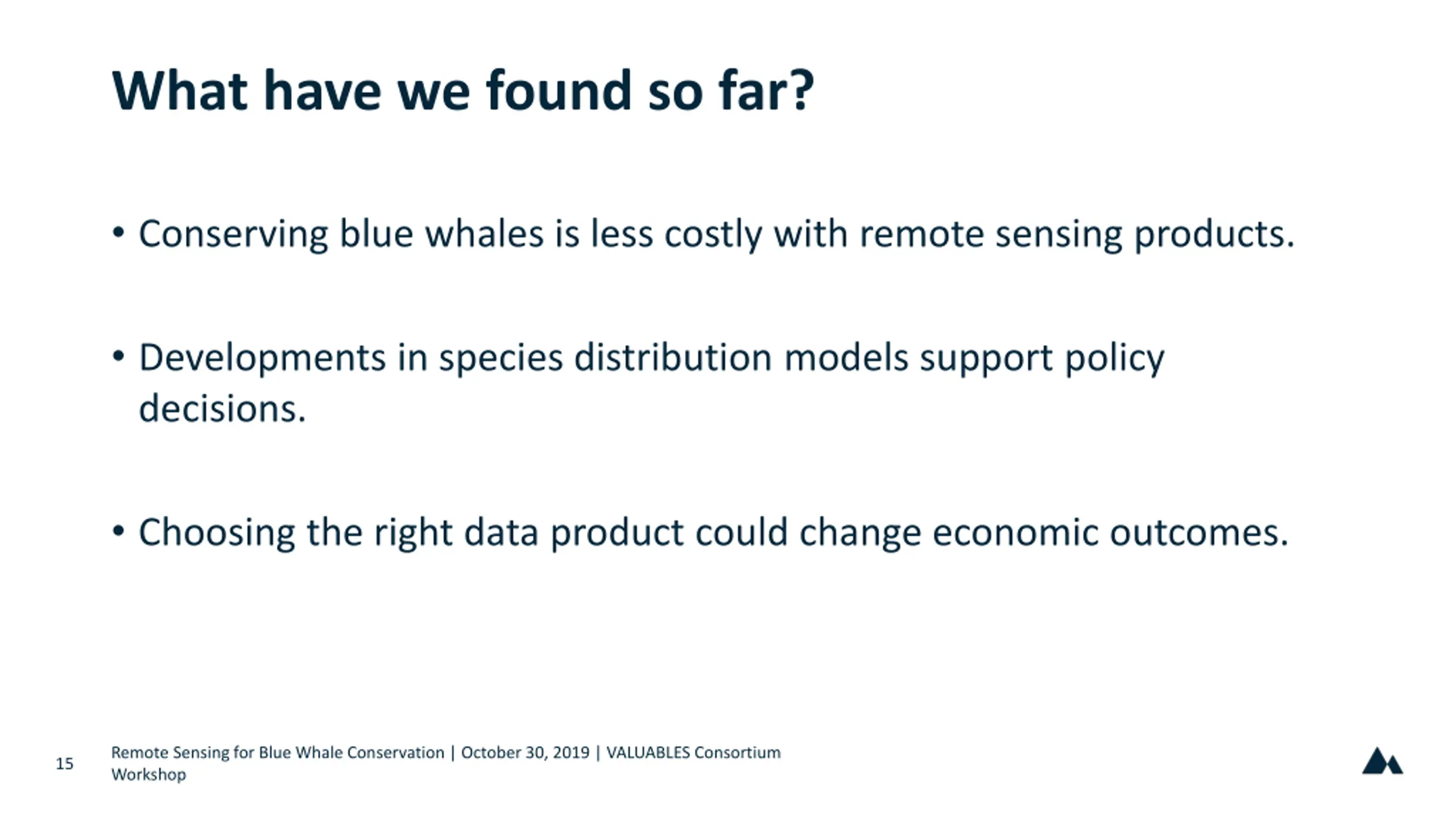 What have we found so far?

• Conserving blue whales is less costly with remote sensing products.

• Developments in species distribution models support policy decisions.

• Choosing the right data product could change economic outcomes.

15

Remote Sensing for Blue Whale Conservation | October 30, 2019 | VALUABLES Consortium Workshop